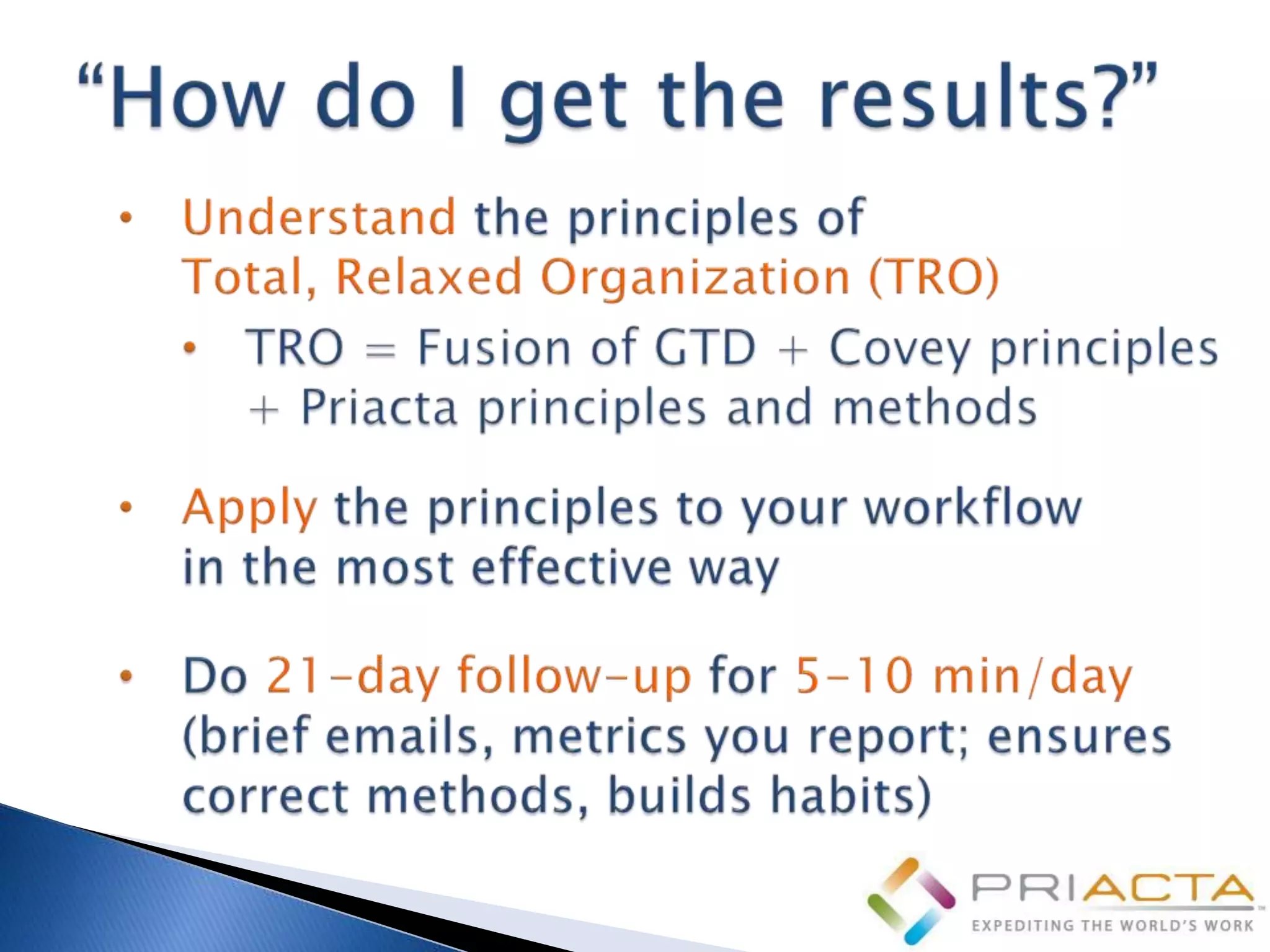 “How do I get the results?”

• Understand the principles of Total, Relaxed Organization (TRO)

• TRO = Fusion of GTD + Covey principles + Priacta principles and methods

• Apply the principles to your workflow in the most effective way

• Do 21-day follow-up for 5-10 min/day (brief emails, metrics you report; ensures correct methods, builds habits)

PRIACTA™
EXPEDITING THE WORLD'S WORK